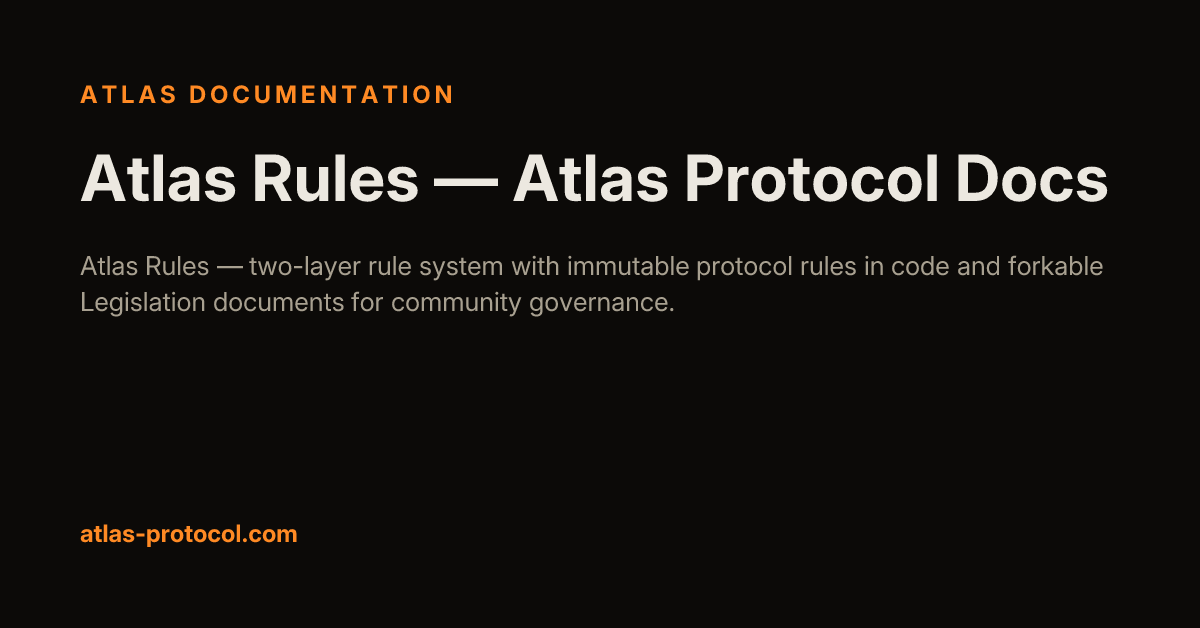 ATLAS DOCUMENTATION

Atlas Rules — Atlas Protocol Docs

Atlas Rules — two-layer rule system with immutable protocol rules in code and forkable Legislation documents for community governance.

atlas-protocol.com